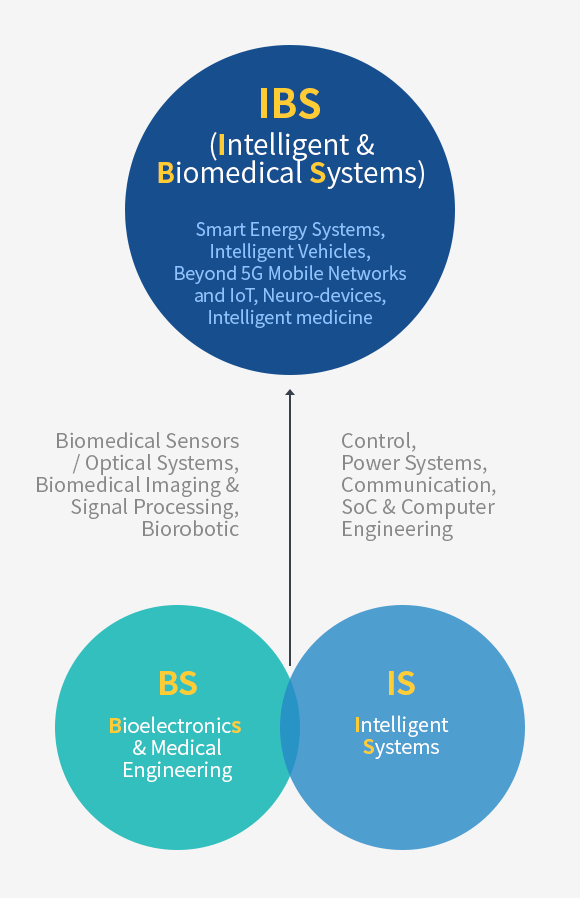 IBS
(Intelligent & Biomedical Systems)

Smart Energy Systems, Intelligent Vehicles, Beyond 5G Mobile Networks and IoT, Neuro-devices, Intelligent medicine

Biomedical Sensors / Optical Systems, Biomedical Imaging & Signal Processing, Biorobotic

Control, Power Systems, Communication, SoC & Computer Engineering

BS
Bioelectronics & Medical Engineering

IS
Intelligent Systems